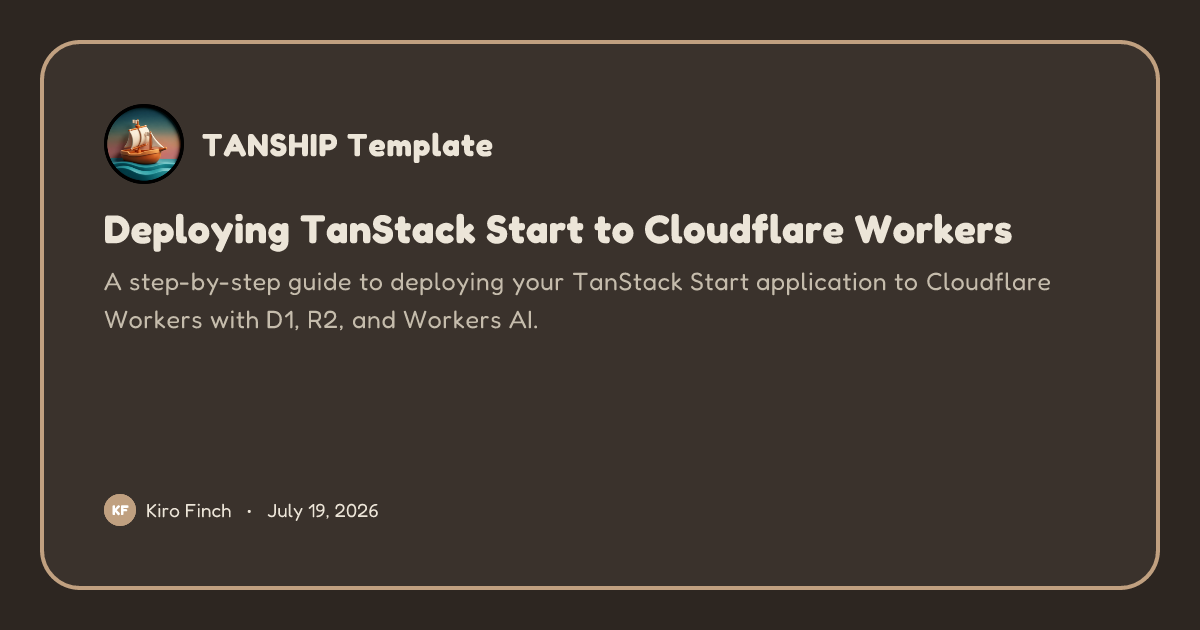 TANSHIP Template

Deploying TanStack Start to Cloudflare Workers

A step-by-step guide to deploying your TanStack Start application to Cloudflare Workers with D1, R2, and Workers AI.

KF Kiro Finch · July 19, 2026